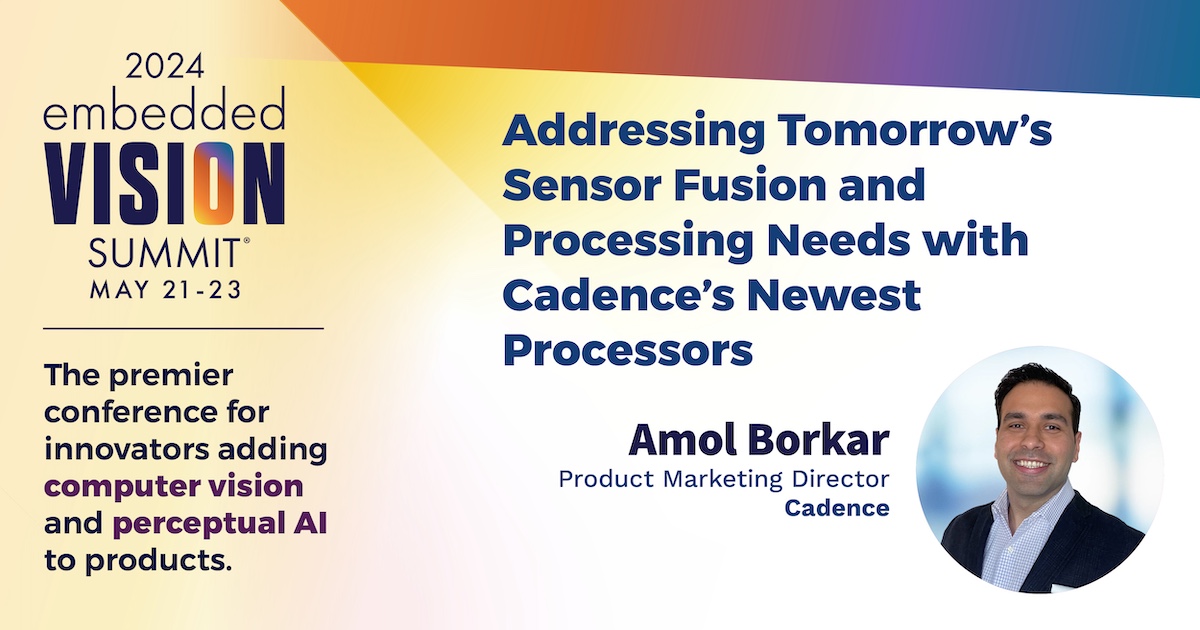 2024
embedded
VISION
SUMMIT®
MAY 21-23

The premier conference for innovators adding computer vision and perceptual AI to products.

Addressing Tomorrow's Sensor Fusion and Processing Needs with Cadence's Newest Processors

Amol Borkar
Product Marketing Director
Cadence